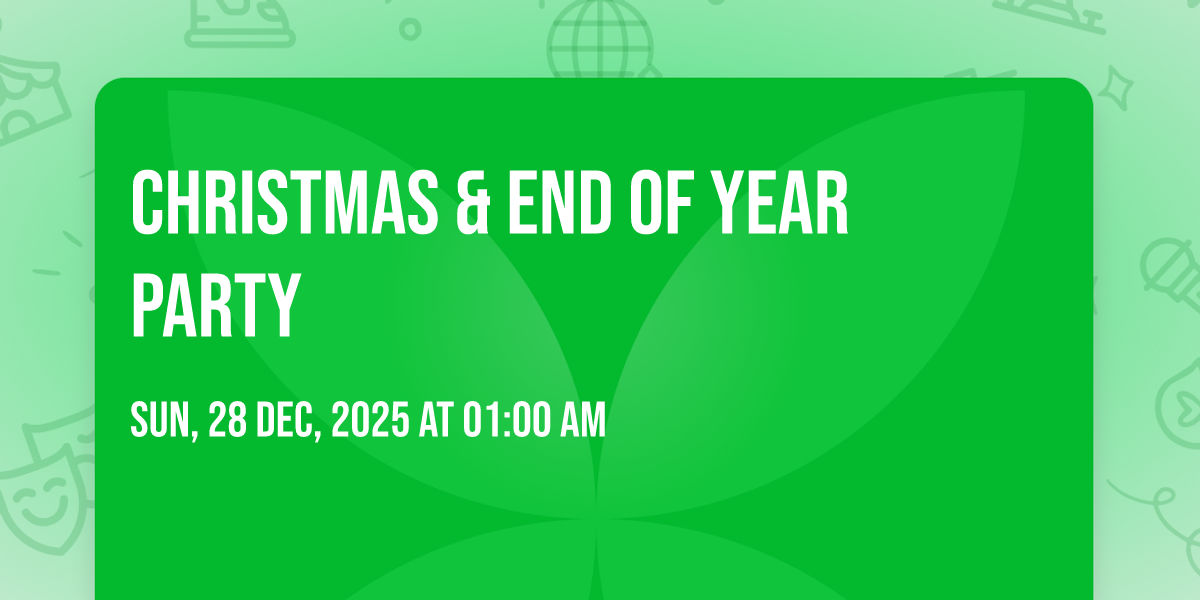 CHRISTMAS & END OF YEAR PARTY

SUN, 28 DEC, 2025 AT 01:00 AM